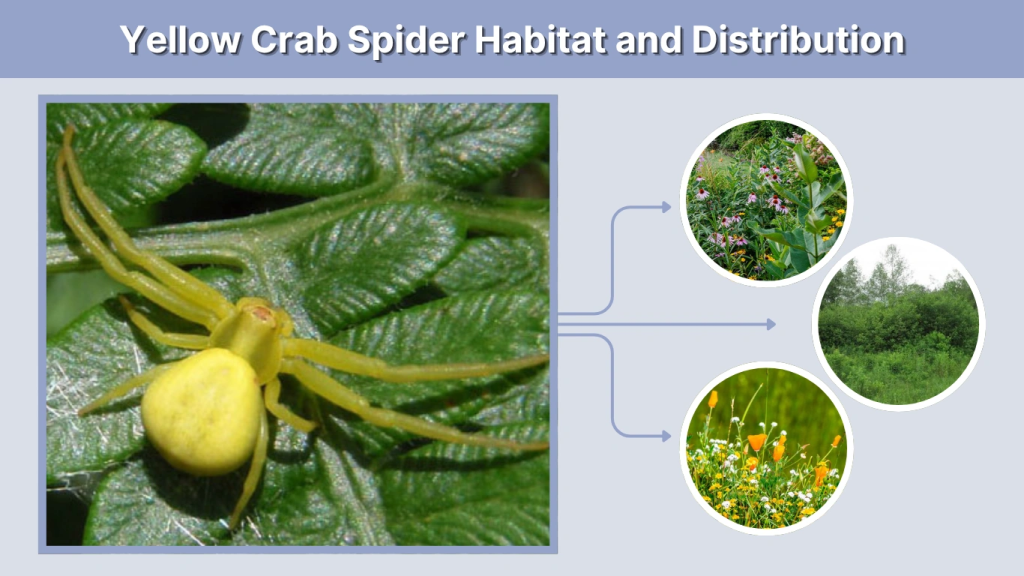 Yellow Crab Spider Habitat and Distribution